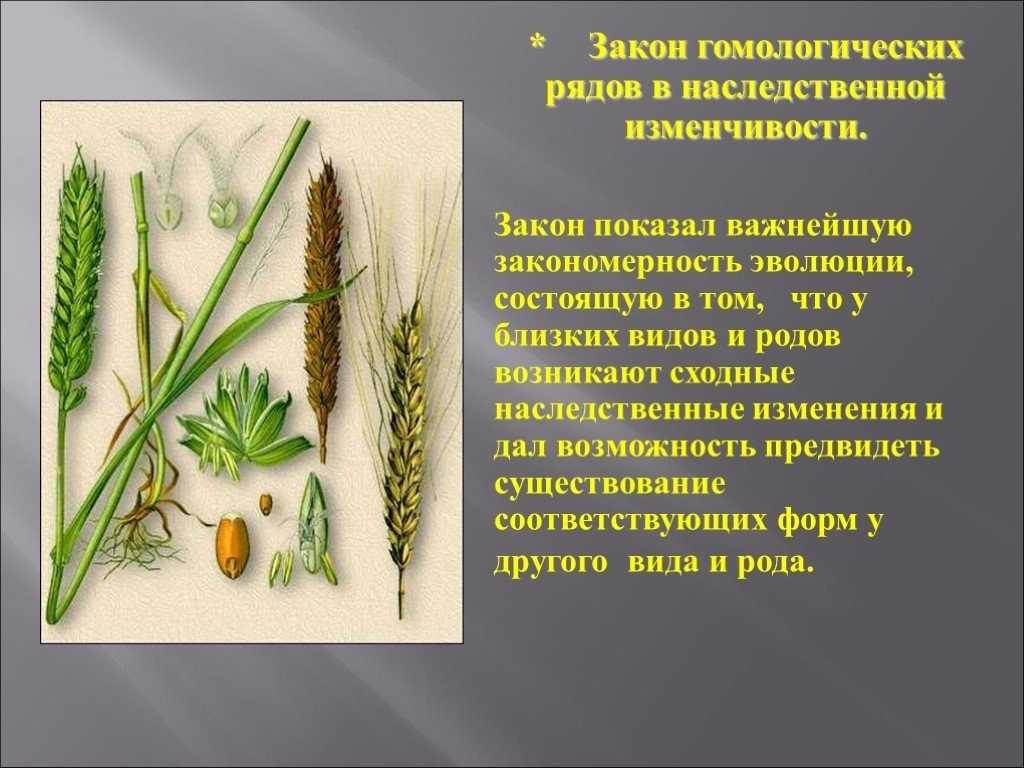 * Закон гомологических рядов в наследственной изменчивости.

Закон показал важнейшую закономерность эволюции, состоящую в том, что у близких видов и родов возникают сходные наследственные изменения и дал возможность предвидеть существование соответствующих форм у другого вида и рода.